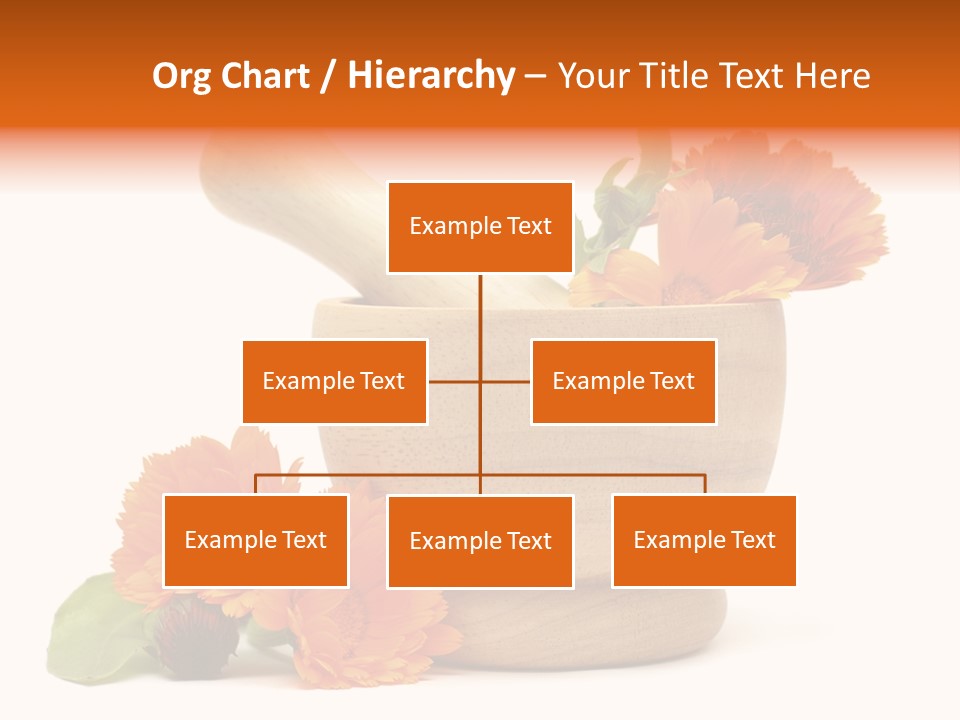 Org Chart / Hierarchy – Your Title Text Here

Example Text

Example Text

Example Text

Example Text

Example Text

Example Text